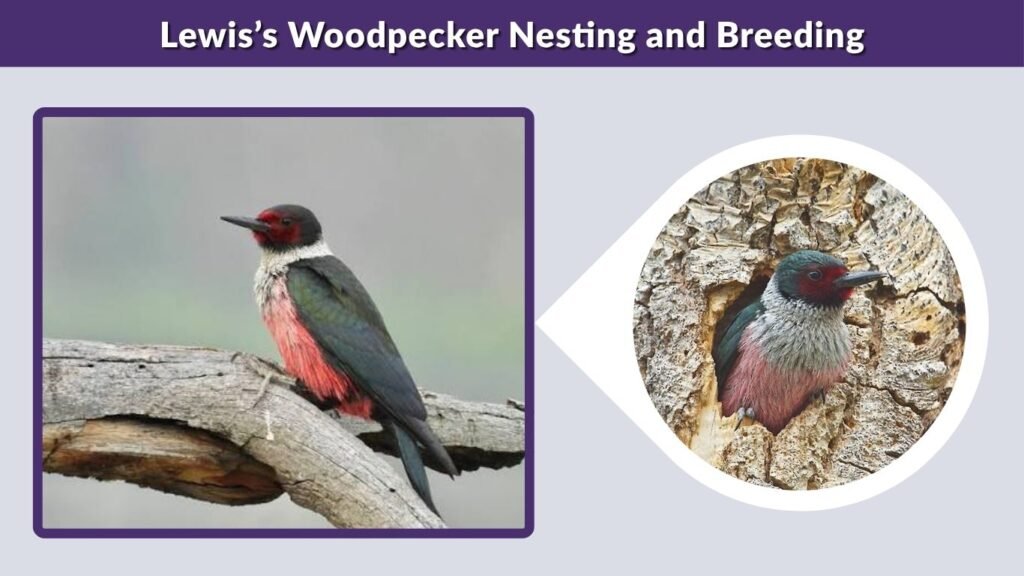 Lewis's Woodpecker Nesting and Breeding